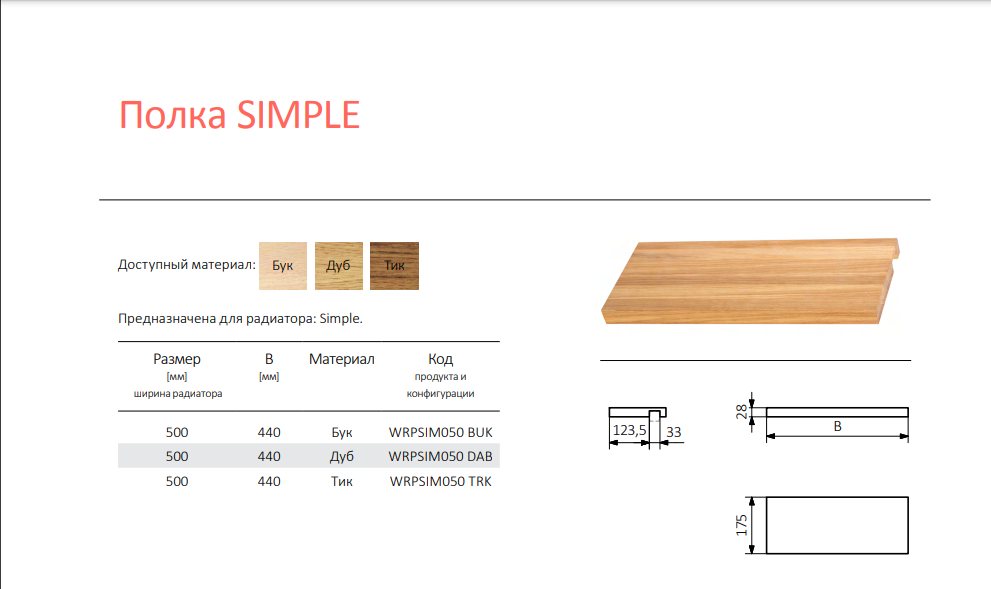 Полка SIMPLE

Доступный материал: Бук Дуб Тик

Предназначена для радиатора: Simple.

| Размер [мм] ширина радиатора | B [мм] | Материал | Код продукта и конфигурации |
|---|---|---|---|
| 500 | 440 | Бук | WRPSIM050 BUK |
| 500 | 440 | Дуб | WRPSIM050 DAB |
| 500 | 440 | Тик | WRPSIM050 TRK |

123,5
33
28
B
175